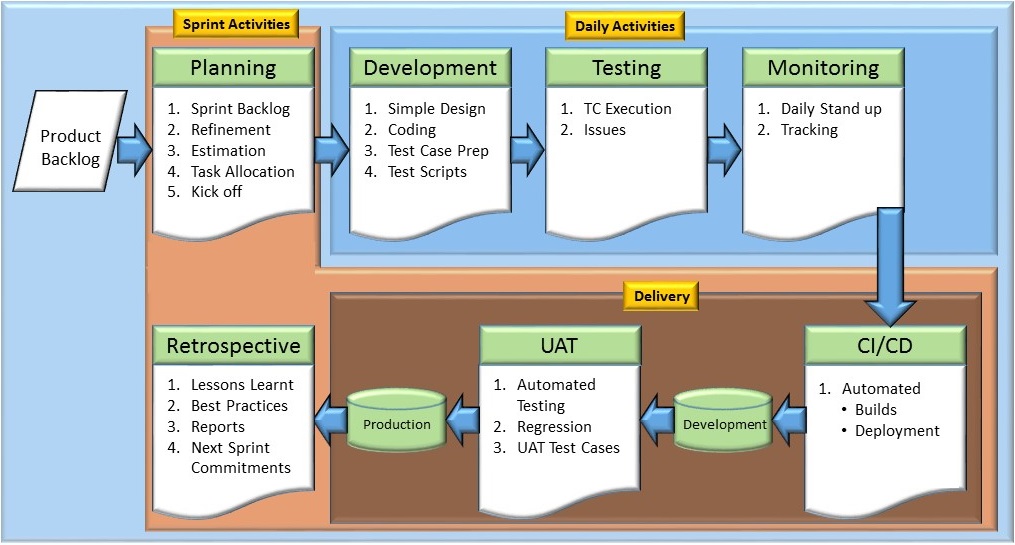 Sprint Activities

Daily Activities

Product Backlog

Planning
1. Sprint Backlog
2. Refinement
3. Estimation
4. Task Allocation
5. Kick off

Development
1. Simple Design
2. Coding
3. Test Case Prep
4. Test Scripts

Testing
1. TC Execution
2. Issues

Monitoring
1. Daily Stand up
2. Tracking

Delivery

CI/CD
1. Automated
• Builds
• Deployment

Development

UAT
1. Automated Testing
2. Regression
3. UAT Test Cases

Production

Retrospective
1. Lessons Learnt
2. Best Practices
3. Reports
4. Next Sprint Commitments